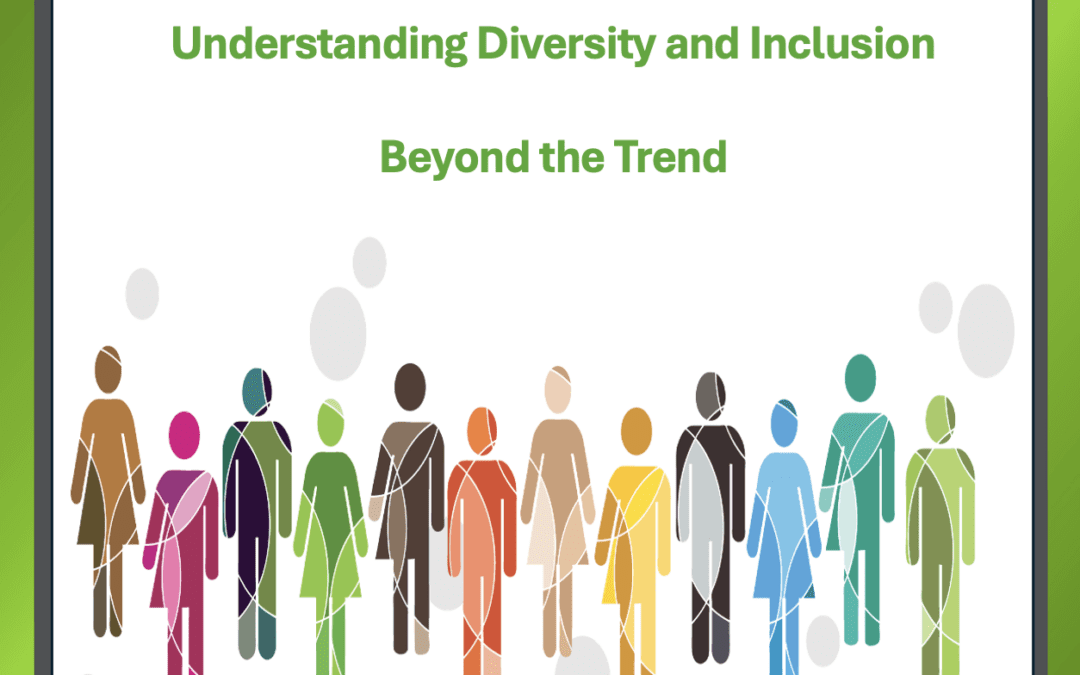 Understanding Diversity and Inclusion

Beyond the Trend